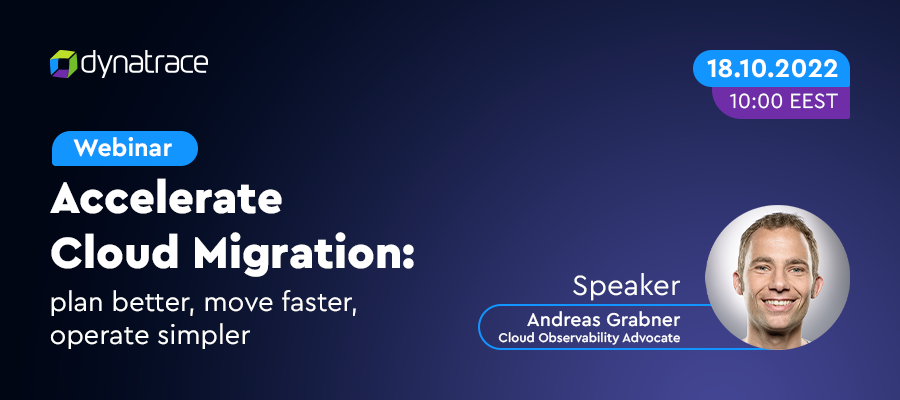 dynatrace

18.10.2022
10:00 EEST

Webinar

Accelerate Cloud Migration:

plan better, move faster, operate simpler

Speaker
Andreas Grabner
Cloud Observability Advocate